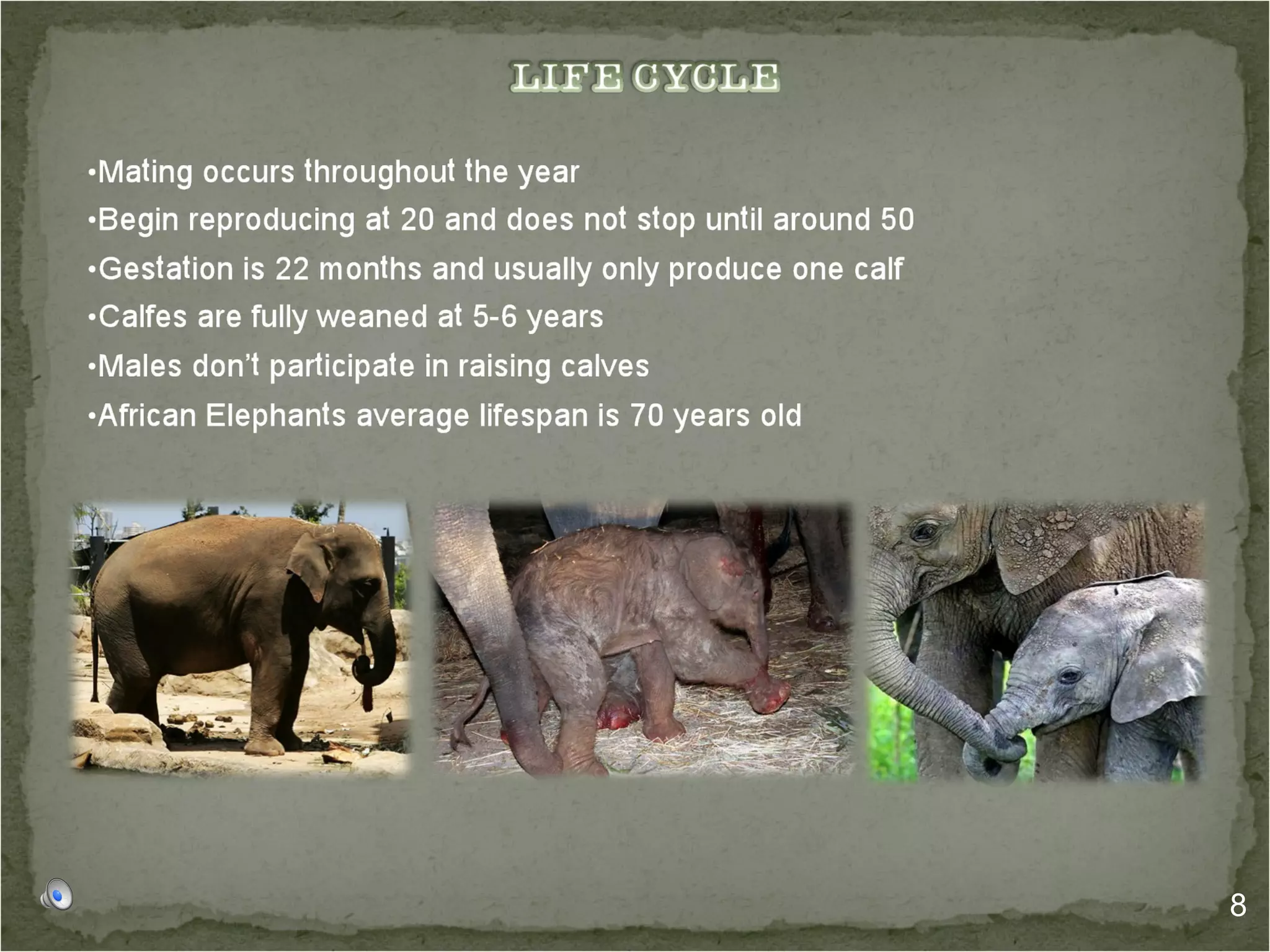 LIFE CYCLE

•Mating occurs throughout the year
•Begin reproducing at 20 and does not stop until around 50
•Gestation is 22 months and usually only produce one calf
•Calfes are fully weaned at 5-6 years
•Males don't participate in raising calves
•African Elephants average lifespan is 70 years old

8